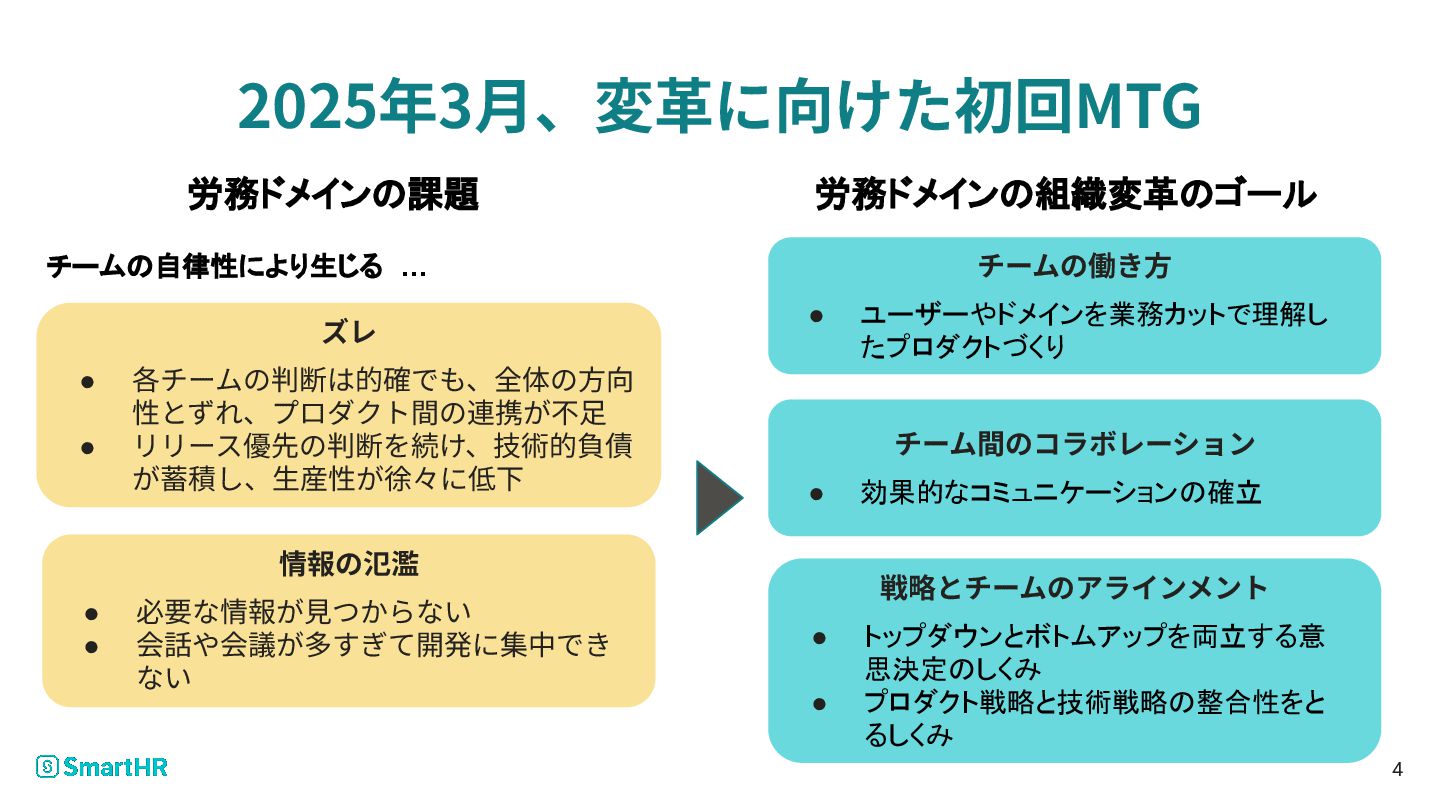 2025年3月、変革に向けた初回MTG

労務ドメインの課題

チームの自律性により生じる …

ズレ

● 各チームの判断は的確でも、全体の方向性とずれ、プロダクト間の連携が不足
● リリース優先の判断を続け、技術的負債が蓄積し、生産性が徐々に低下

情報の氾濫

● 必要な情報が見つからない
● 会話や会議が多すぎて開発に集中できない

労務ドメインの組織変革のゴール

チームの働き方

● ユーザーやドメインを業務カットで理解したプロダクトづくり

チーム間のコラボレーション

● 効果的なコミュニケーションの確立

戦略とチームのアラインメント

● トップダウンとボトムアップを両立する意思決定のしくみ
● プロダクト戦略と技術戦略の整合性をとるしくみ

SmartHR

4